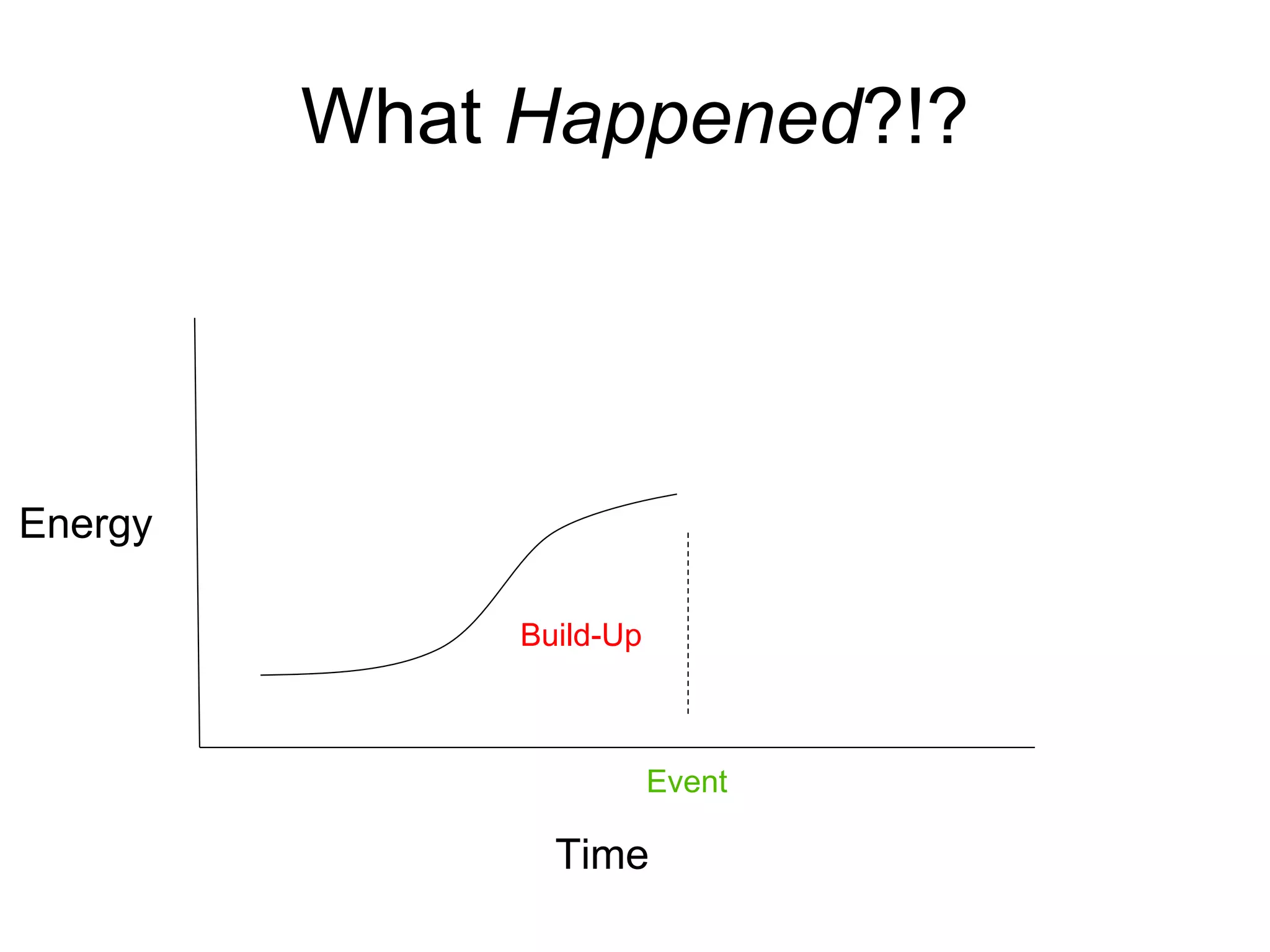 What Happened?!?

Energy

Build-Up

Event

Time